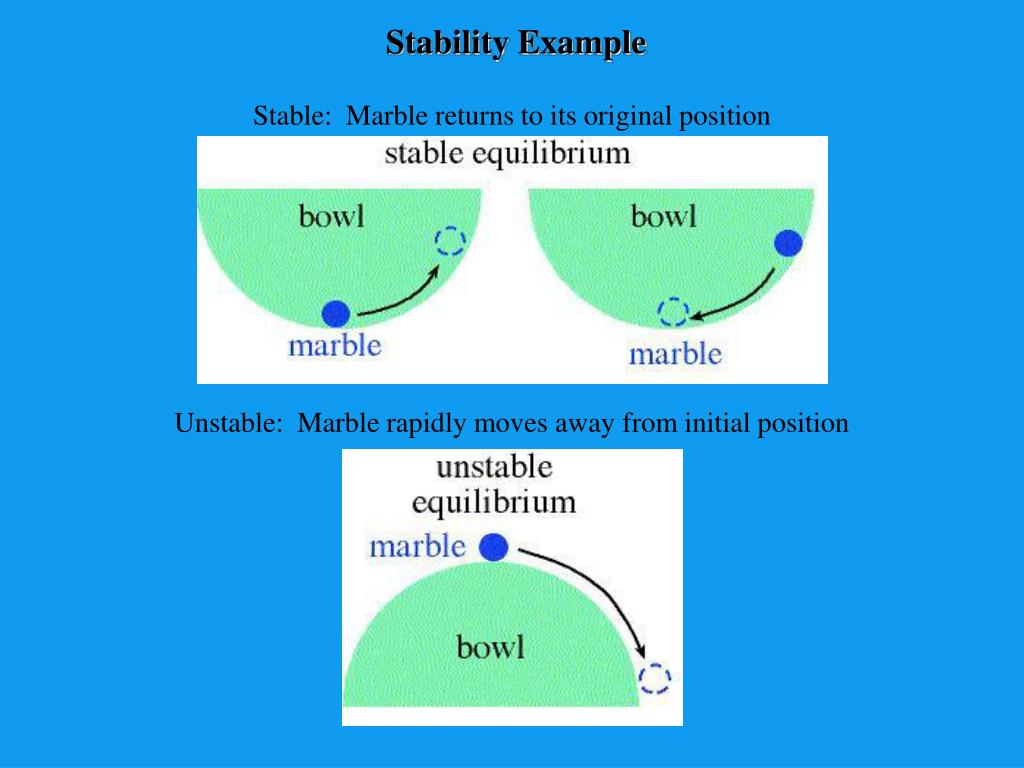 Stability Example

Stable: Marble returns to its original position

stable equilibrium

bowl

marble

bowl

marble

Unstable: Marble rapidly moves away from initial position

unstable equilibrium

marble

bowl